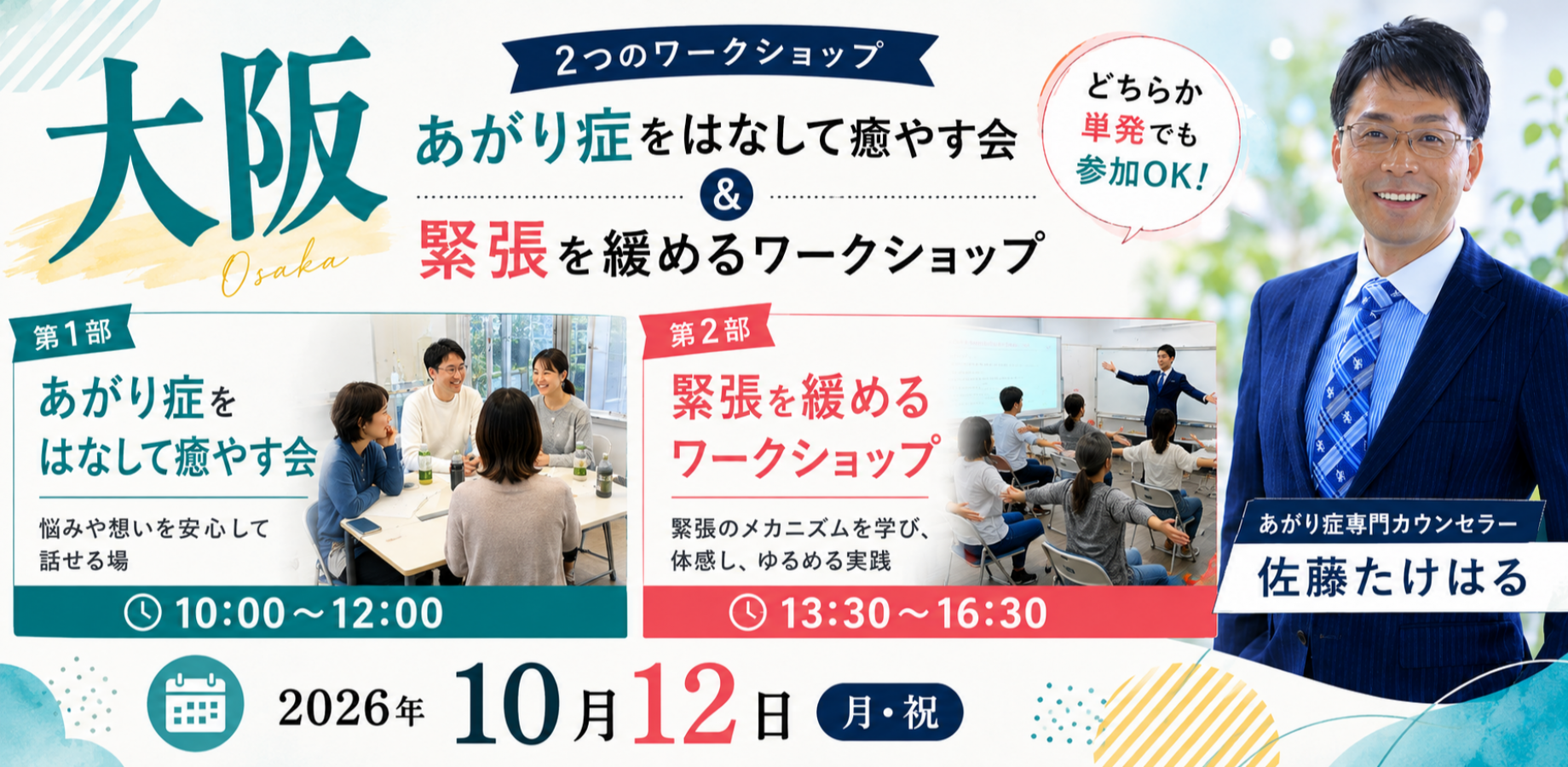 大阪
Osaka

2つのワークショップ

あがり症をはなして癒やす会
&
緊張を緩めるワークショップ

どちらか単発でも参加OK!

第1部
あがり症をはなして癒やす会
悩みや想いを安心して話せる場
10:00〜12:00

第2部
緊張を緩めるワークショップ
緊張のメカニズムを学び、体感し、ゆるめる実践
13:30〜16:30

あがり症専門カウンセラー
佐藤たけはる

2026年 10月12日 月・祝